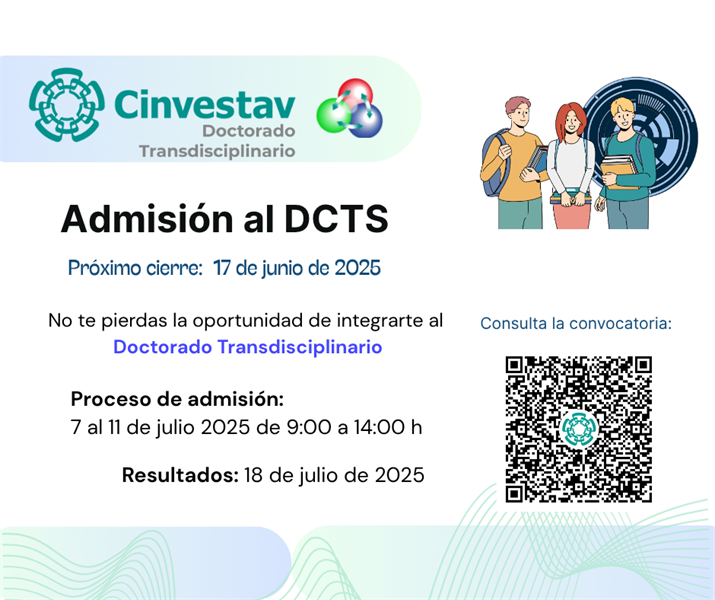 Cinvestav
Doctorado Transdisciplinario

Admisión al DCTS

Próximo cierre: 17 de junio de 2025

No te pierdas la oportunidad de integrarte al Doctorado Transdisciplinario

Proceso de admisión:
7 al 11 de julio 2025 de 9:00 a 14:00 h

Resultados: 18 de julio de 2025

Consulta la convocatoria: